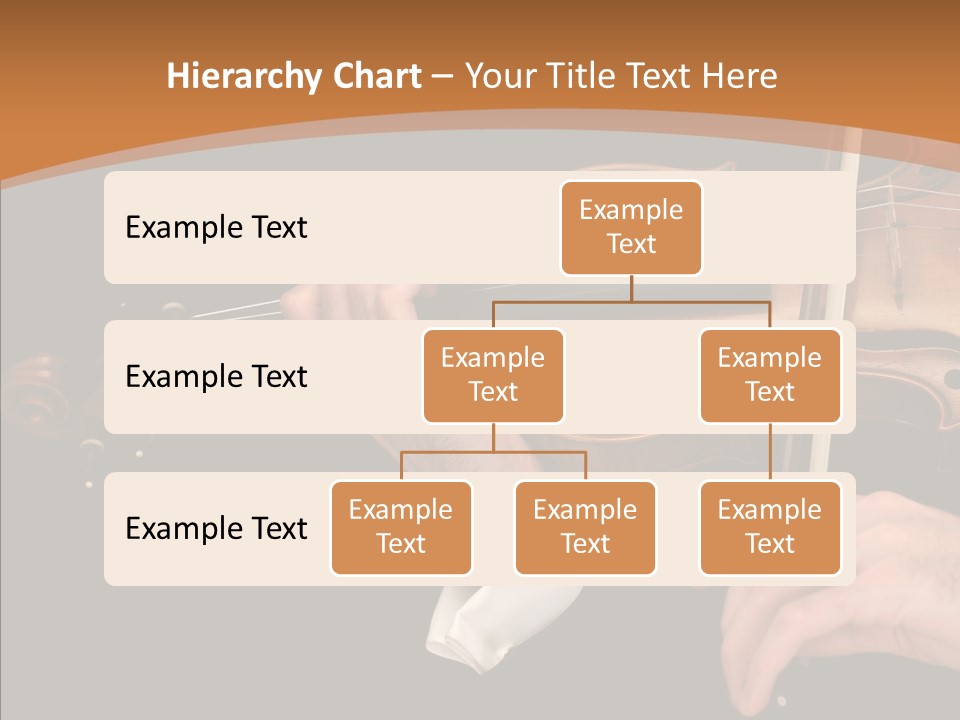 Hierarchy Chart – Your Title Text Here

Example Text

Example Text

Example Text

Example Text

Example Text

Example Text

Example Text

Example Text

Example Text